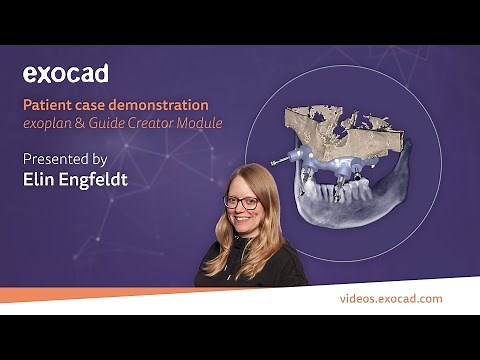 exocad

Patient case demonstration
exoplan & Guide Creator Module

Presented by
Elin Engfeldt

videos.exocad.com